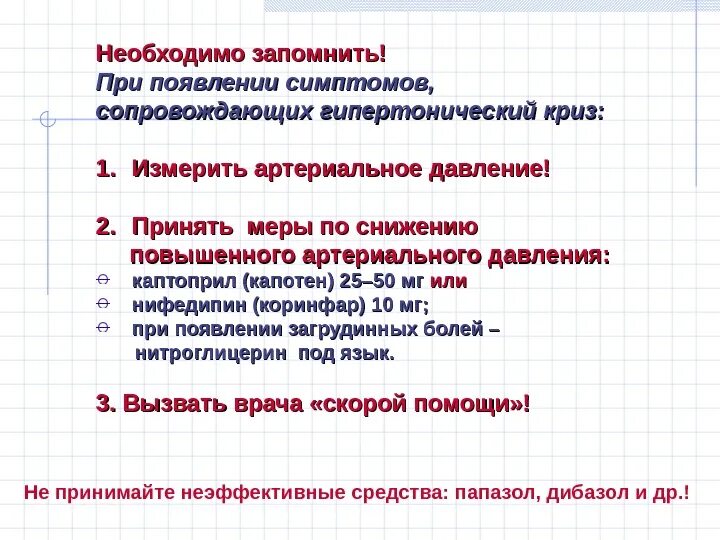 Необходимо запомнить!
При появлении симптомов, сопровождающих гипертонический криз:

1. Измерить артериальное давление!

2. Принять меры по снижению повышенного артериального давления:
- каптоприл (капотен) 25–50 мг или
- нифедипин (коринфар) 10 мг;
- при появлении загрудинных болей – нитроглицерин под язык.

3. Вызвать врача «скорой помощи»!

Не принимайте неэффективные средства: папазол, дибазол и др.!